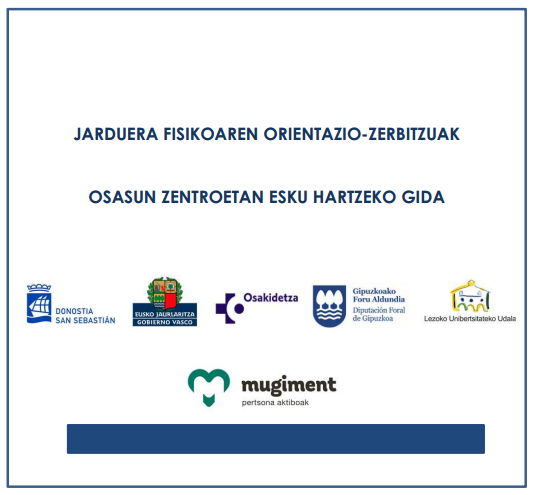 JARDUERA FISIKOAREN ORIENTAZIO-ZERBITZUAK

OSASUN ZENTROETAN ESKU HARTZEKO GIDA

DONOSTIA
SAN SEBASTIÁN

EUSKO JAURLARITZA
GOBIERNO VASCO

Osakidetza

Gipuzkoako
Foru Aldundia
Diputación Foral
de Gipuzkoa

Lezoko Unibertsitateko Udala

mugiment
pertsona aktiboak